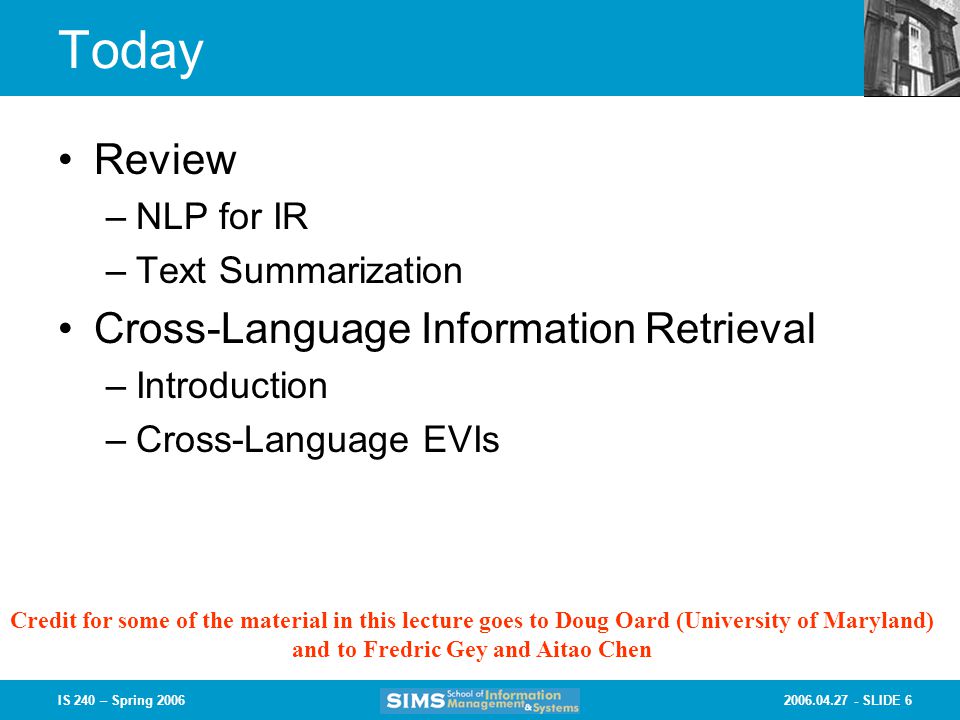 Today

• Review
– NLP for IR
– Text Summarization
• Cross-Language Information Retrieval
– Introduction
– Cross-Language EVIs

Credit for some of the material in this lecture goes to Doug Oard (University of Maryland) and to Fredric Gey and Aitao Chen

IS 240 – Spring 2006

SIMS School of Information Management & Systems

2006.04.27 - SLIDE 6